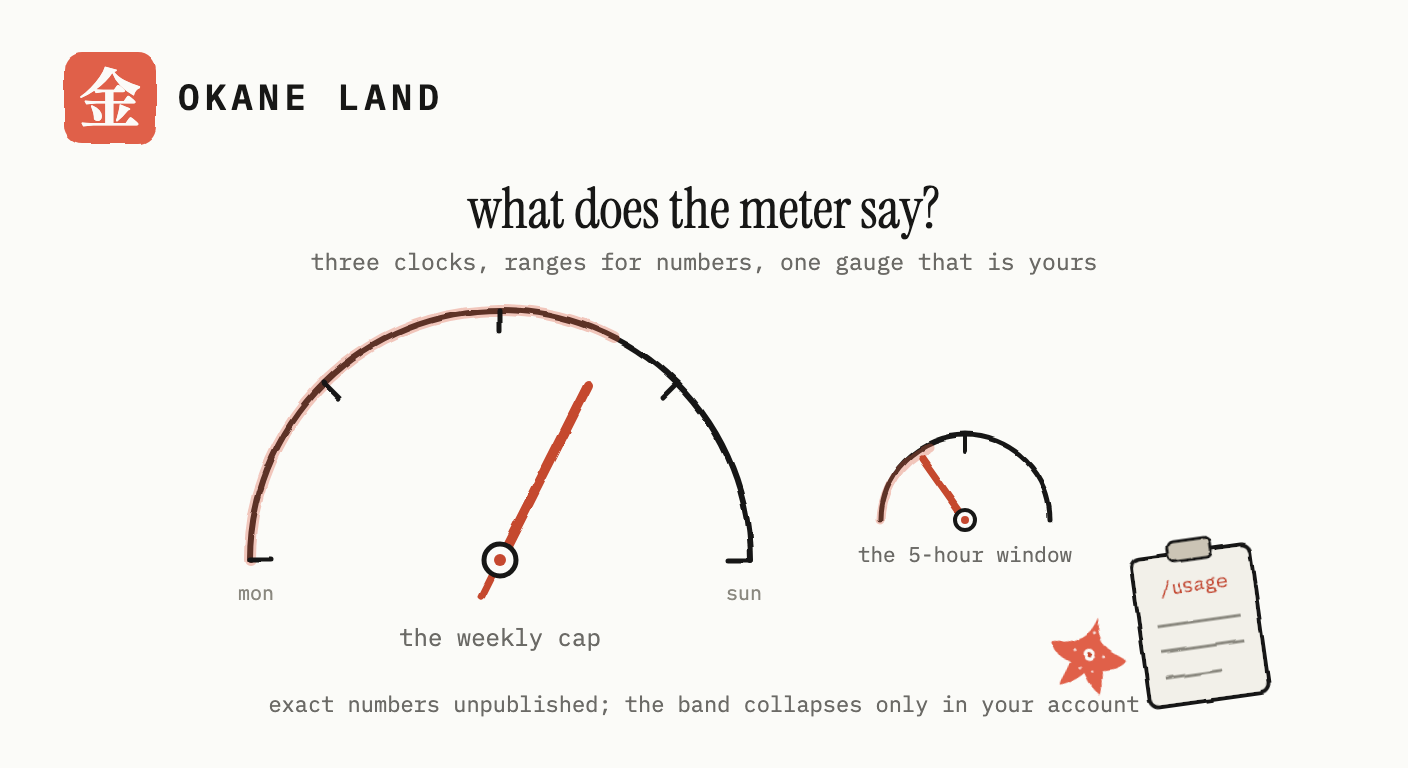 金 OKANE LAND

what does the meter say?

three clocks, ranges for numbers, one gauge that is yours

mon

sun

the weekly cap

the 5-hour window

/usage

exact numbers unpublished; the band collapses only in your account